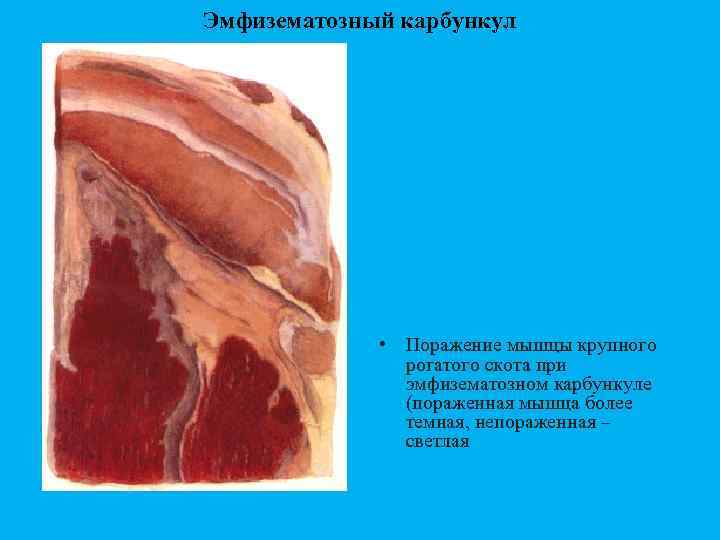 Эмфизематозный карбункул

• Поражение мышцы крупного рогатого скота при эмфизематозном карбункуле (пораженная мышца более темная, непораженная – светлая